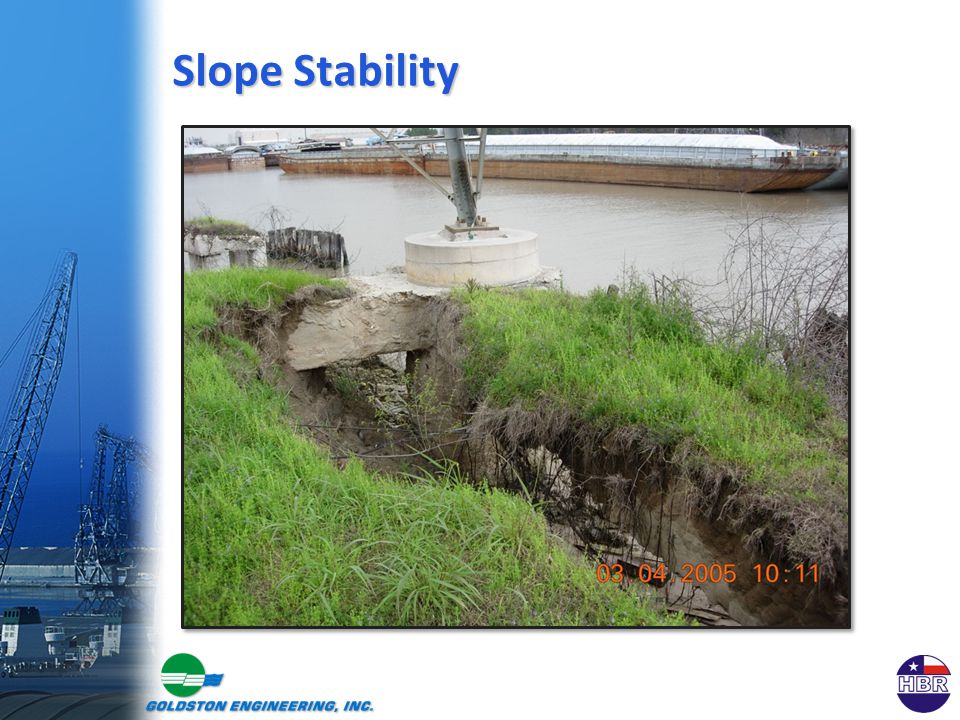 Slope Stability

03 04 2005 10:11

GOLDSTON ENGINEERING, INC.

HBR